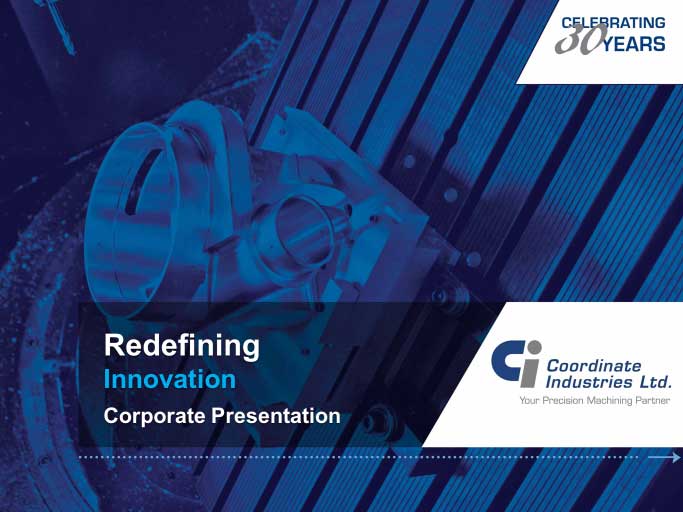 CELEBRATING 30 YEARS

Redefining
Innovation
Corporate Presentation

Ci Coordinate Industries Ltd.
Your Precision Machining Partner